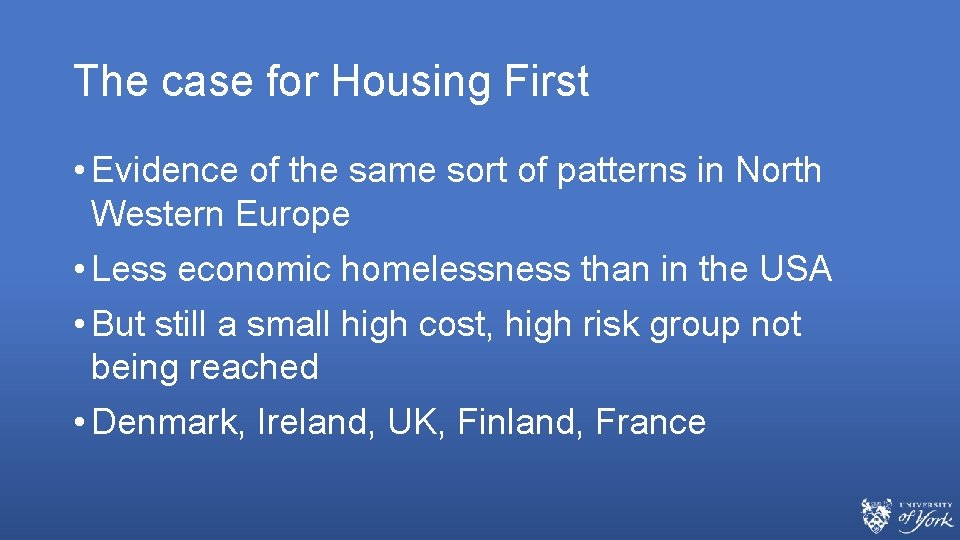 The case for Housing First

• Evidence of the same sort of patterns in North Western Europe

• Less economic homelessness than in the USA

• But still a small high cost, high risk group not being reached

• Denmark, Ireland, UK, Finland, France

UNIVERSITY of York